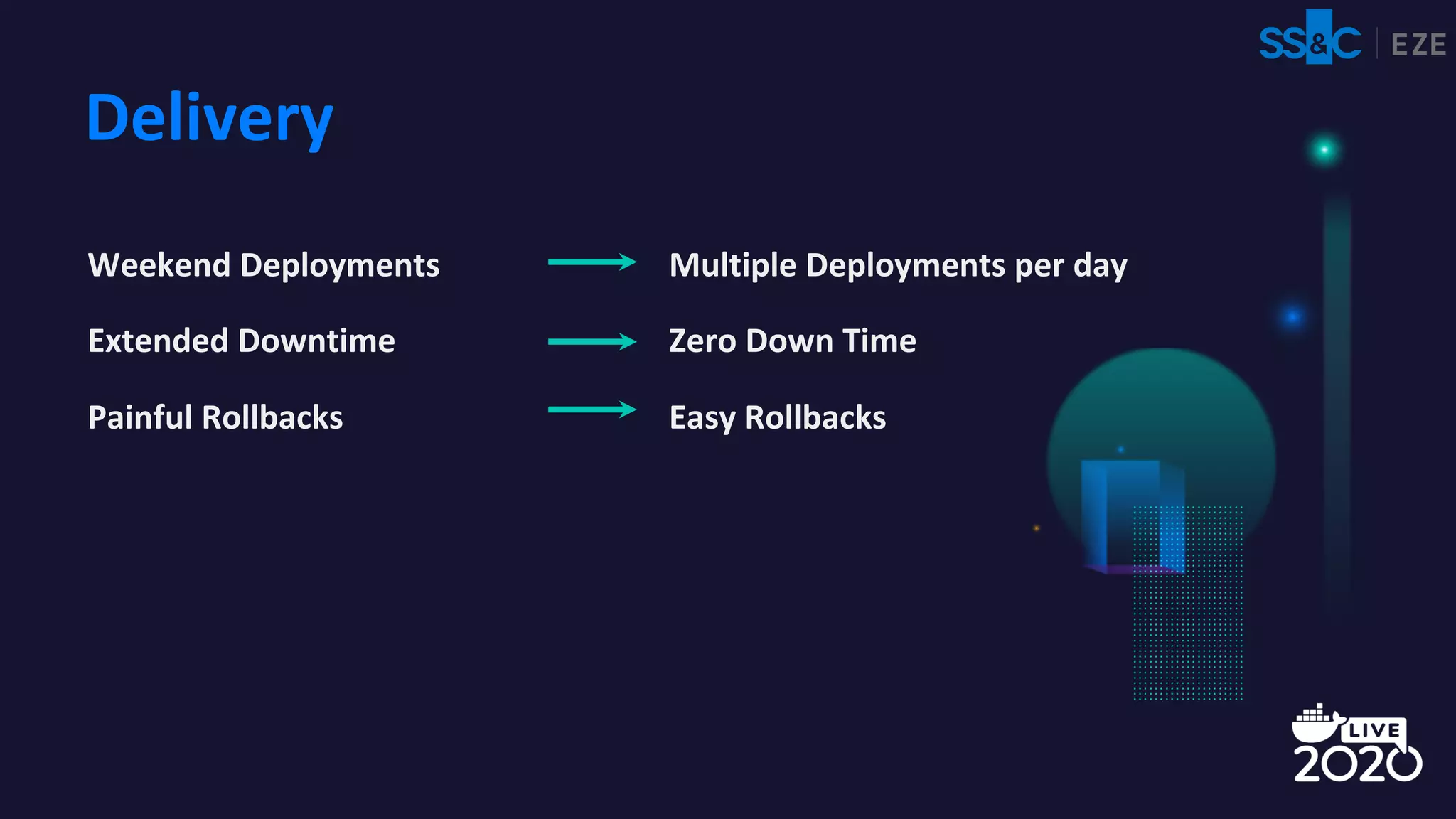 SS&C | EZE

Delivery

Weekend Deployments → Multiple Deployments per day

Extended Downtime → Zero Down Time

Painful Rollbacks → Easy Rollbacks

LIVE
2020